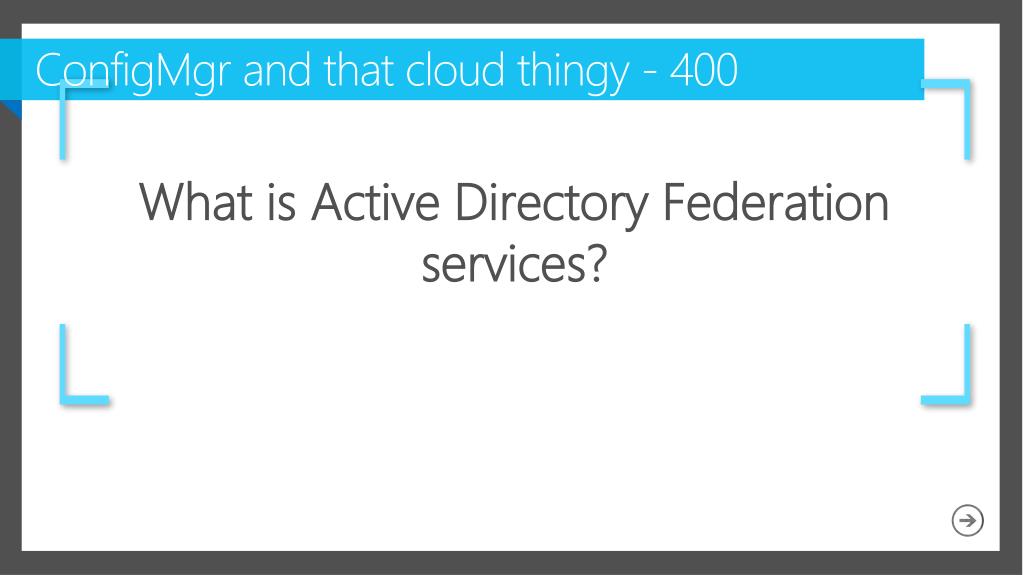 ConfigMgr and that cloud thingy - 400

What is Active Directory Federation services?